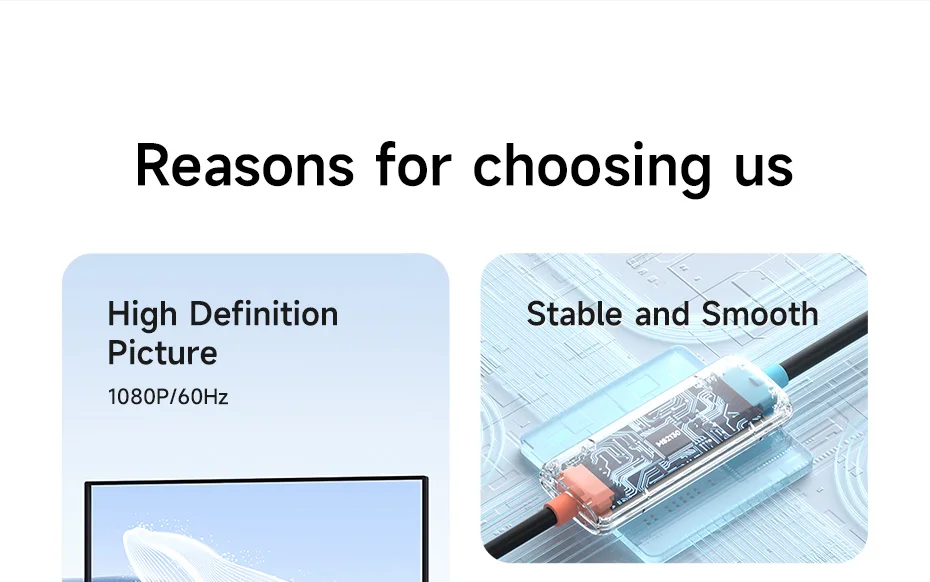 Reasons for choosing us

High Definition Picture
1080P/60Hz

Stable and Smooth

MS2130